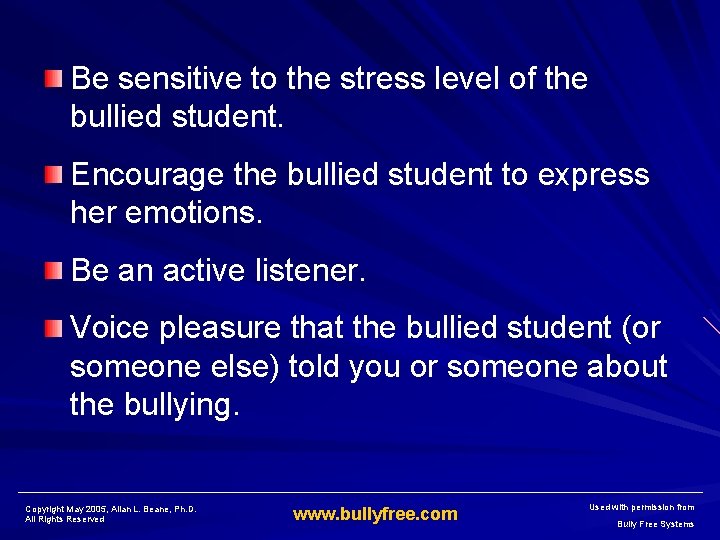 Be sensitive to the stress level of the bullied student.

Encourage the bullied student to express her emotions.

Be an active listener.

Voice pleasure that the bullied student (or someone else) told you or someone about the bullying.

Copyright May 2005, Allan L. Beane, Ph.D.
All Rights Reserved

www.bullyfree.com

Used with permission from
Bully Free Systems